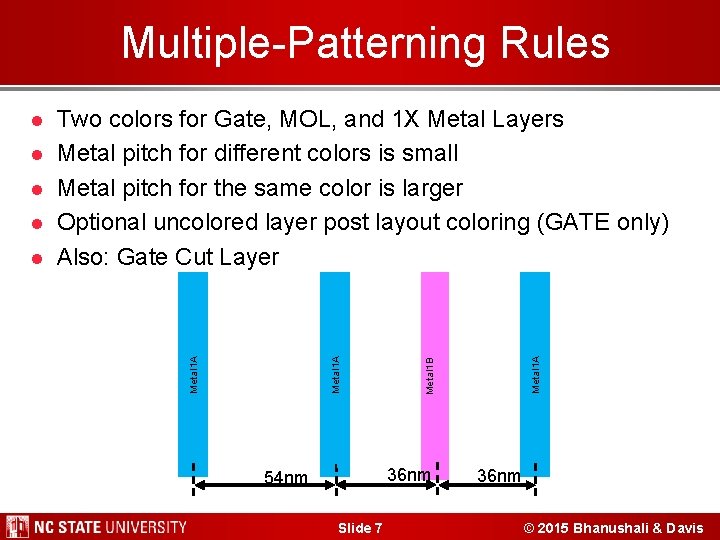 Multiple-Patterning Rules

• Two colors for Gate, MOL, and 1X Metal Layers
• Metal pitch for different colors is small
• Metal pitch for the same color is larger
• Optional uncolored layer post layout coloring (GATE only)
• Also: Gate Cut Layer

Metal1A

Metal1A

Metal1B

Metal1A

54nm

36nm

36nm

NC STATE UNIVERSITY

Slide 7

© 2015 Bhanushali & Davis